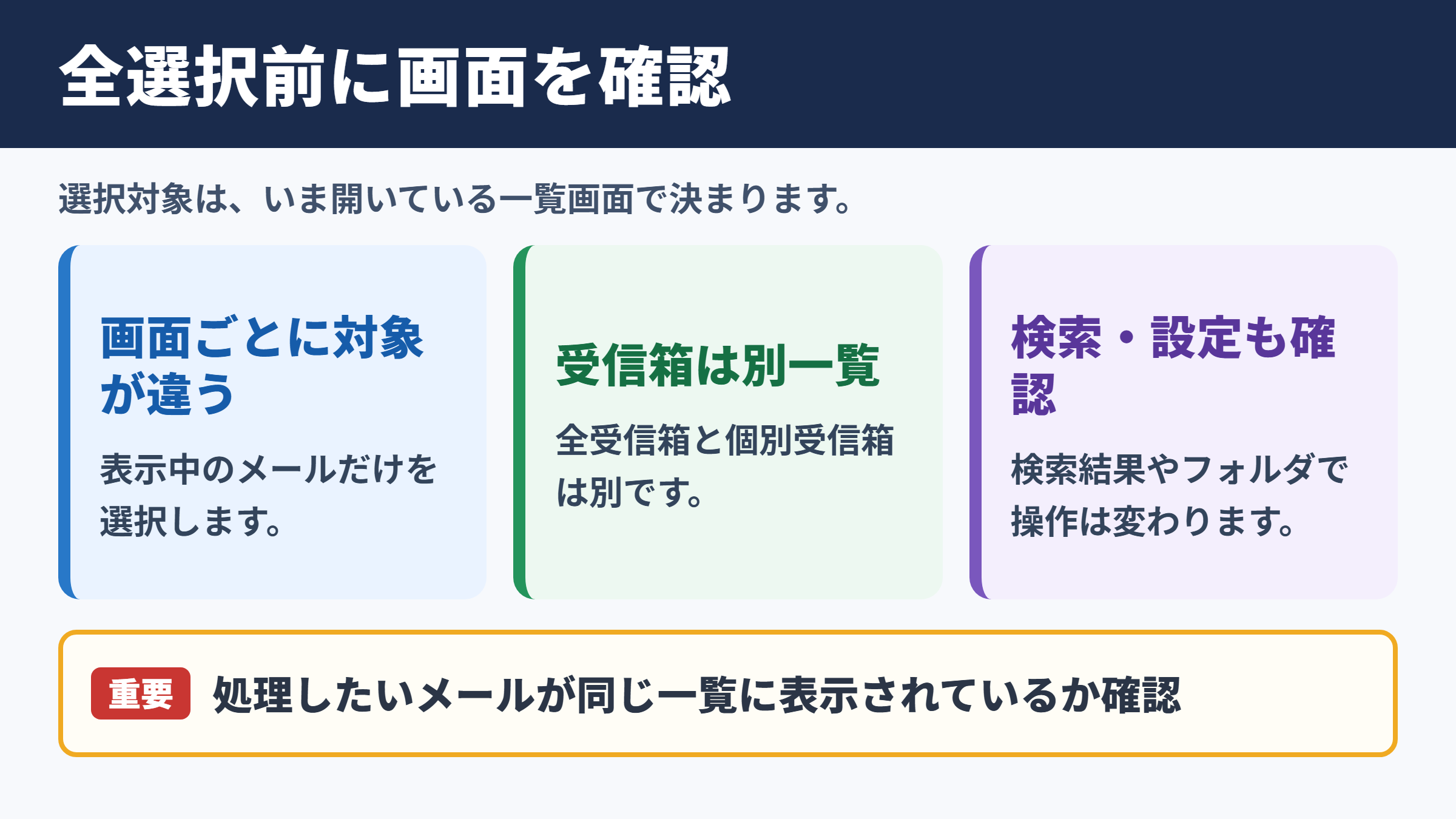 全選択前に画面を確認

選択対象は、いま開いている一覧画面で決まります。

画面ごとに対象が違う

表示中のメールだけを選択します。

受信箱は別一覧

全受信箱と個別受信箱は別です。

検索・設定も確認

検索結果やフォルダで操作は変わります。

重要 処理したいメールが同じ一覧に表示されているか確認